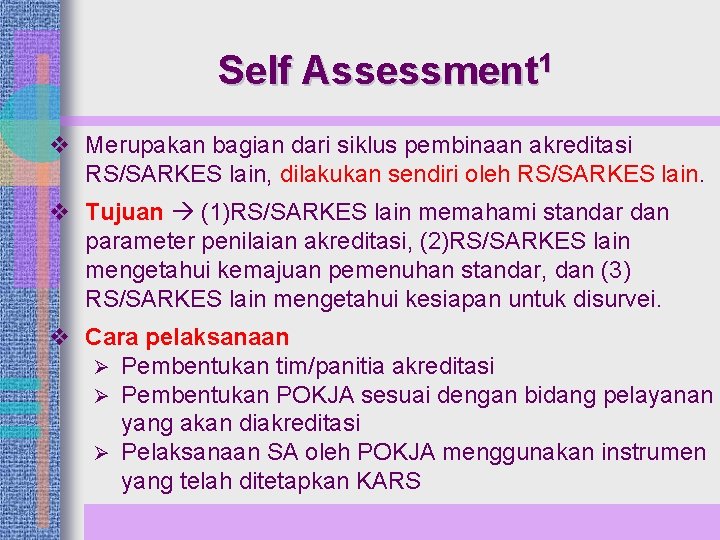 Self Assessment$^1$

❖ Merupakan bagian dari siklus pembinaan akreditasi RS/SARKES lain, dilakukan sendiri oleh RS/SARKES lain.

❖ Tujuan → (1)RS/SARKES lain memahami standar dan parameter penilaian akreditasi, (2)RS/SARKES lain mengetahui kemajuan pemenuhan standar, dan (3) RS/SARKES lain mengetahui kesiapan untuk disurvei.

❖ Cara pelaksanaan
➢ Pembentukan tim/panitia akreditasi
➢ Pembentukan POKJA sesuai dengan bidang pelayanan yang akan diakreditasi
➢ Pelaksanaan SA oleh POKJA menggunakan instrumen yang telah ditetapkan KARS